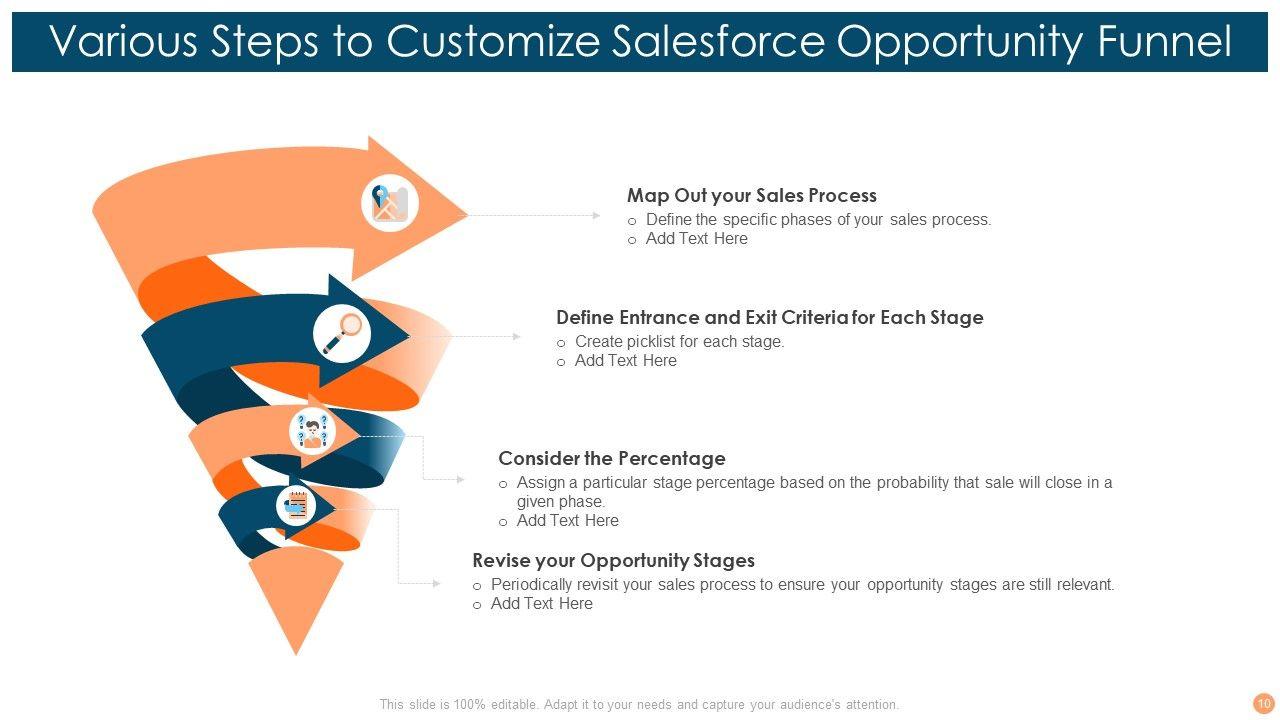 Various Steps to Customize Salesforce Opportunity Funnel

Map Out your Sales Process
o Define the specific phases of your sales process.
o Add Text Here

Define Entrance and Exit Criteria for Each Stage
o Create picklist for each stage.
o Add Text Here

Consider the Percentage
o Assign a particular stage percentage based on the probability that sale will close in a given phase.
o Add Text Here

Revise your Opportunity Stages
o Periodically revisit your sales process to ensure your opportunity stages are still relevant.
o Add Text Here

This slide is 100% editable. Adapt it to your needs and capture your audience's attention.

10